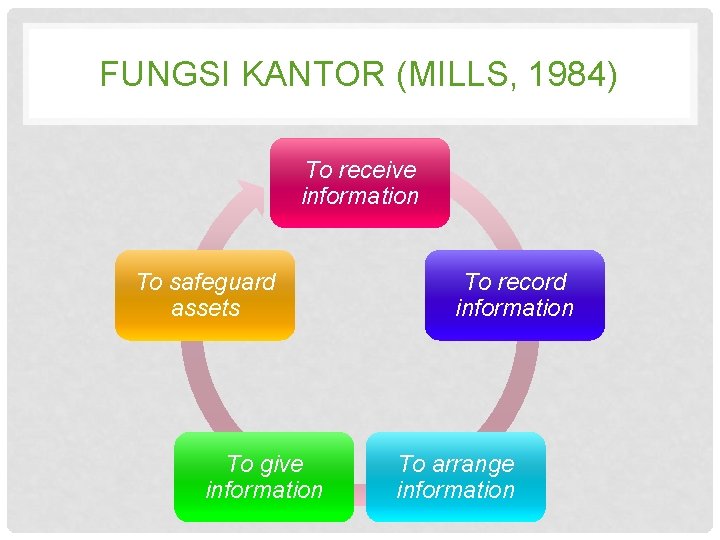 FUNGSI KANTOR (MILLS, 1984)

To receive information

To record information

To arrange information

To give information

To safeguard assets